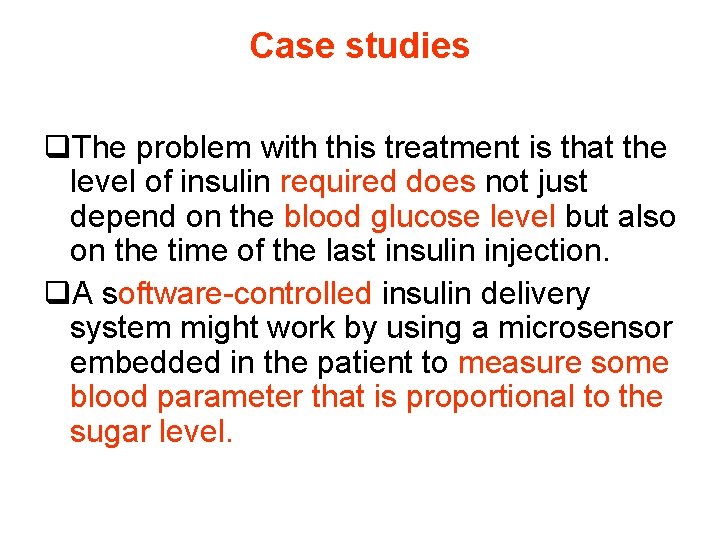 Case studies

❑The problem with this treatment is that the level of insulin required does not just depend on the blood glucose level but also on the time of the last insulin injection.

❑A software-controlled insulin delivery system might work by using a microsensor embedded in the patient to measure some blood parameter that is proportional to the sugar level.